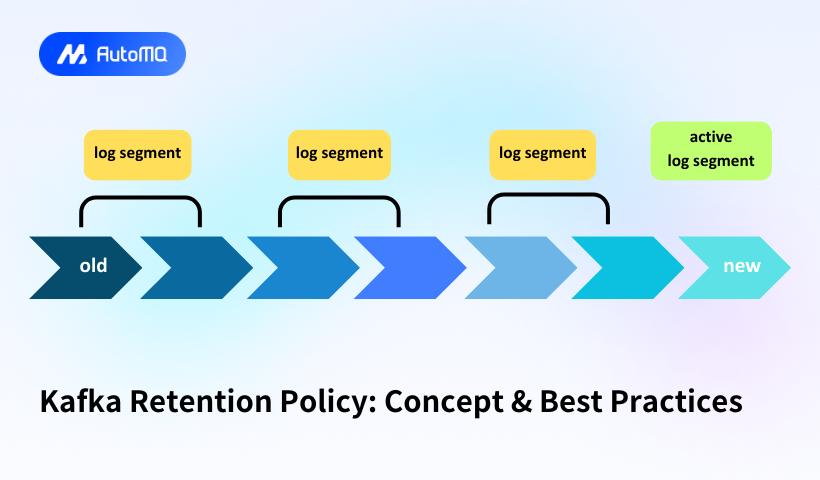 AutoMQ

log segment

log segment

log segment

active log segment

old

new

Kafka Retention Policy: Concept & Best Practices